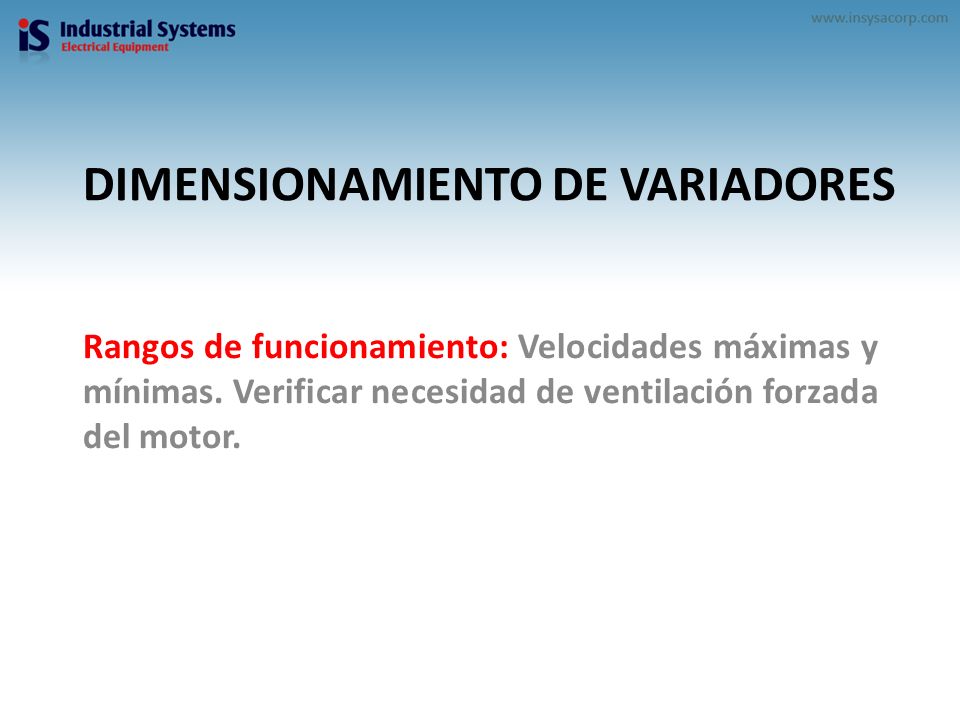 iS Industrial Systems
Electrical Equipment

www.insysacorp.com

DIMENSIONAMIENTO DE VARIADORES

Rangos de funcionamiento: Velocidades máximas y mínimas. Verificar necesidad de ventilación forzada del motor.